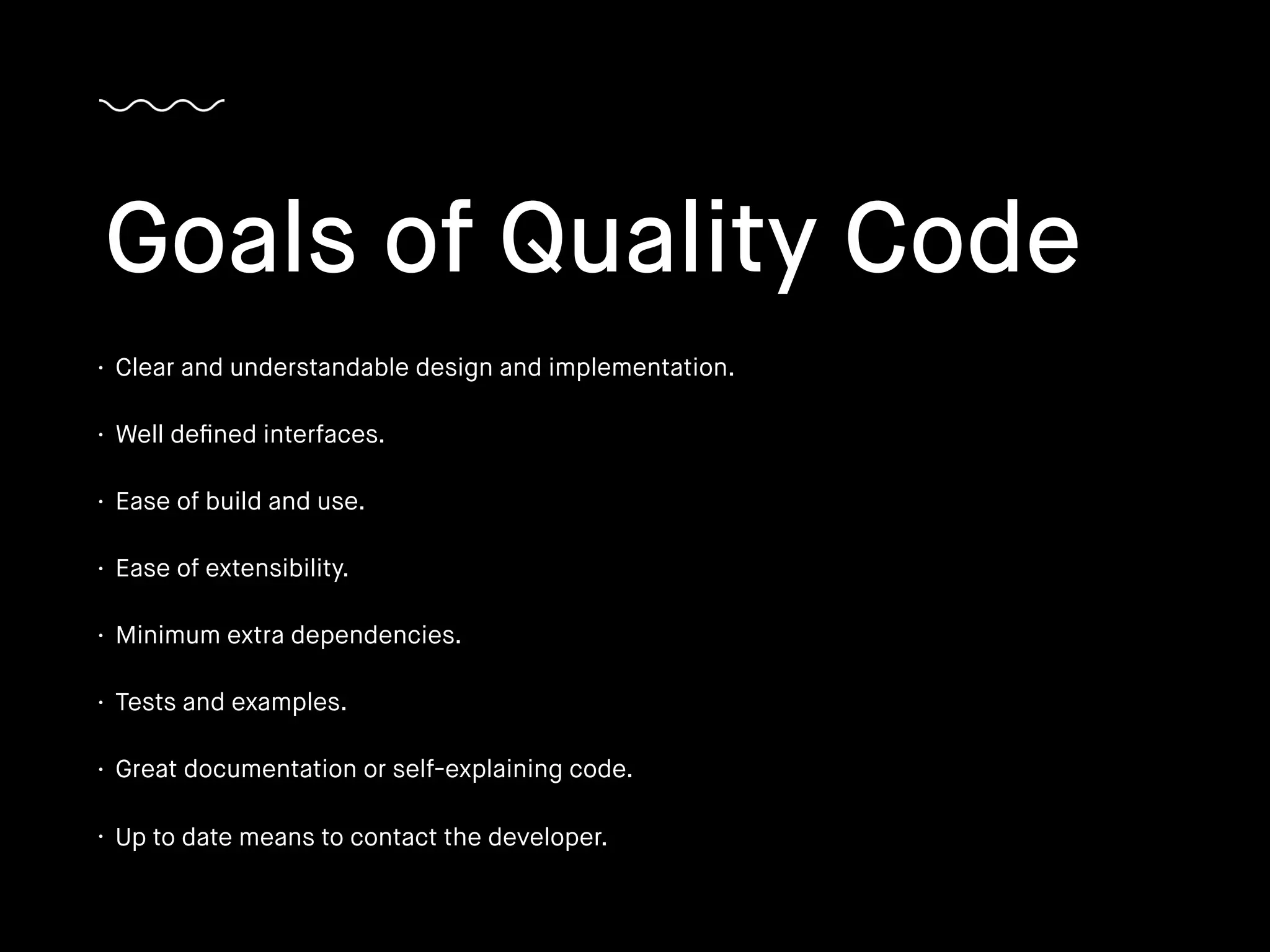 Goals of Quality Code

· Clear and understandable design and implementation.

· Well defined interfaces.

· Ease of build and use.

· Ease of extensibility.

· Minimum extra dependencies.

· Tests and examples.

· Great documentation or self-explaining code.

· Up to date means to contact the developer.